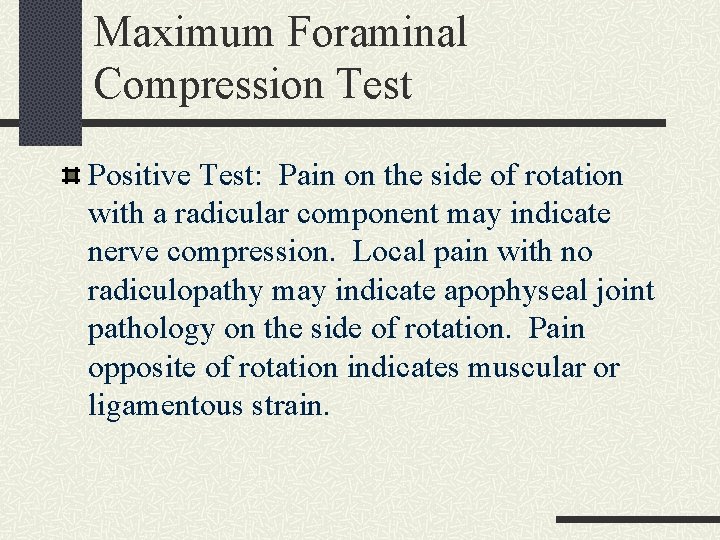 Maximum Foraminal Compression Test

Positive Test: Pain on the side of rotation with a radicular component may indicate nerve compression. Local pain with no radiculopathy may indicate apophyseal joint pathology on the side of rotation. Pain opposite of rotation indicates muscular or ligamentous strain.